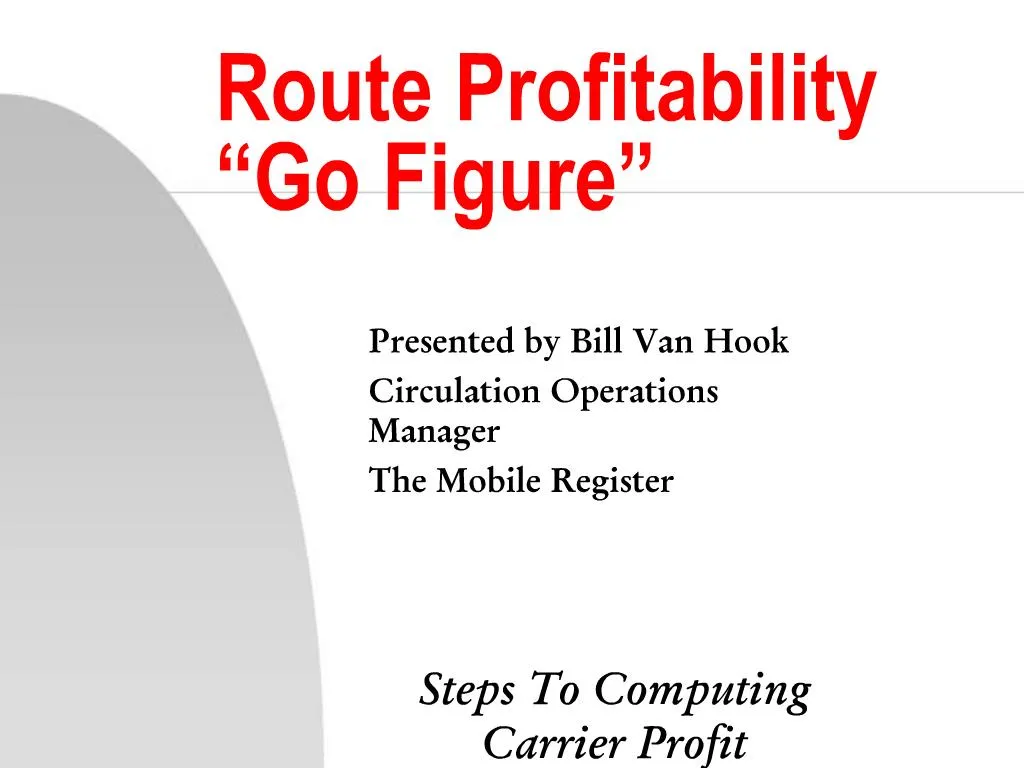 Route Profitability
“Go Figure”

Presented by Bill Van Hook

Circulation Operations Manager

The Mobile Register

Steps To Computing Carrier Profit